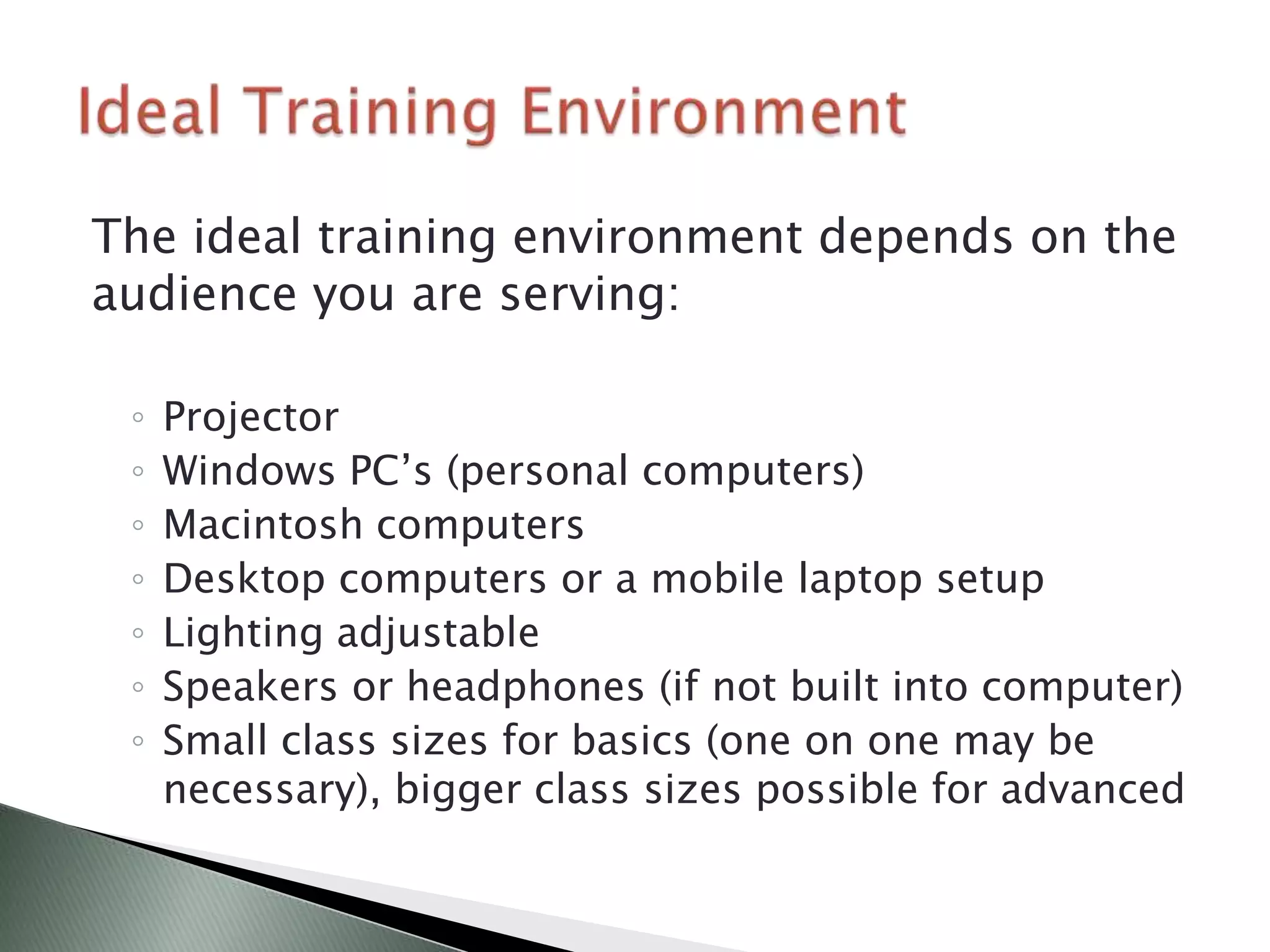 Ideal Training Environment

The ideal training environment depends on the audience you are serving:

◦ Projector
◦ Windows PC’s (personal computers)
◦ Macintosh computers
◦ Desktop computers or a mobile laptop setup
◦ Lighting adjustable
◦ Speakers or headphones (if not built into computer)
◦ Small class sizes for basics (one on one may be necessary), bigger class sizes possible for advanced